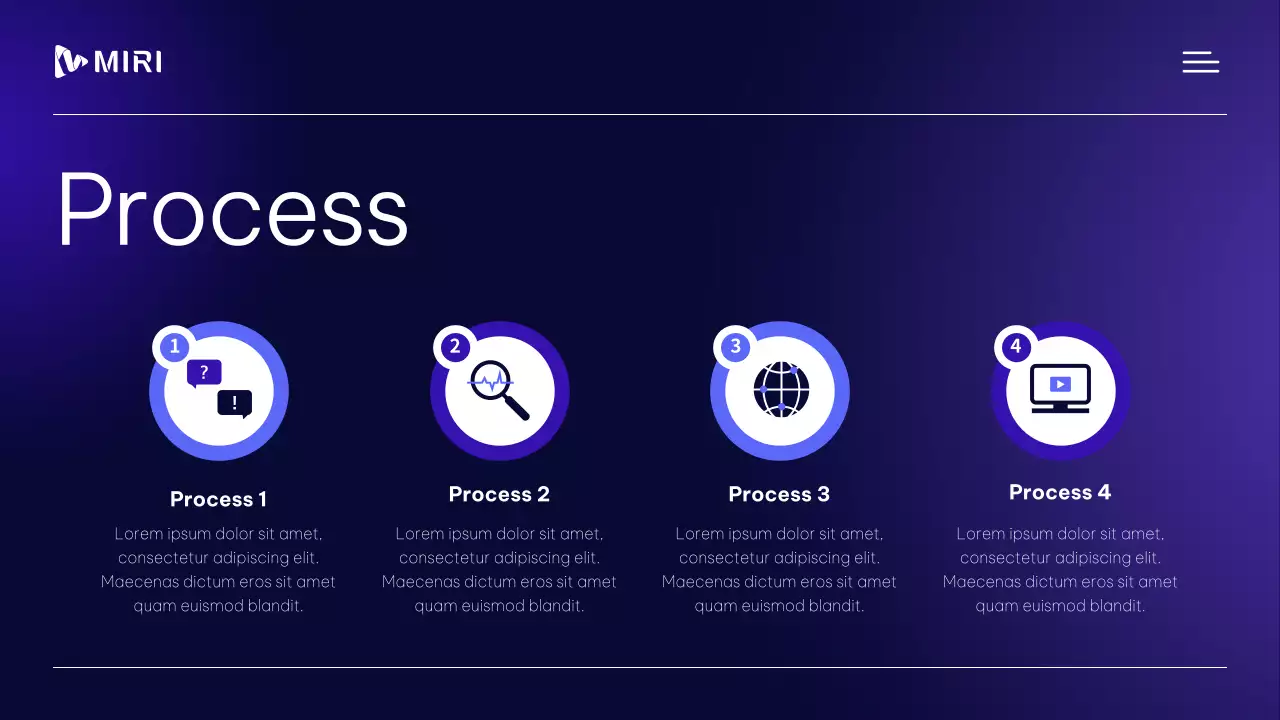 MIRI

Process

1

?

!

Process 1

Lorem ipsum dolor sit amet, consectetur adipiscing elit. Maecenas dictum eros sit amet quam euismod blandit.

2

Process 2

Lorem ipsum dolor sit amet, consectetur adipiscing elit. Maecenas dictum eros sit amet quam euismod blandit.

3

Process 3

Lorem ipsum dolor sit amet, consectetur adipiscing elit. Maecenas dictum eros sit amet quam euismod blandit.

4

Process 4

Lorem ipsum dolor sit amet, consectetur adipiscing elit. Maecenas dictum eros sit amet quam euismod blandit.